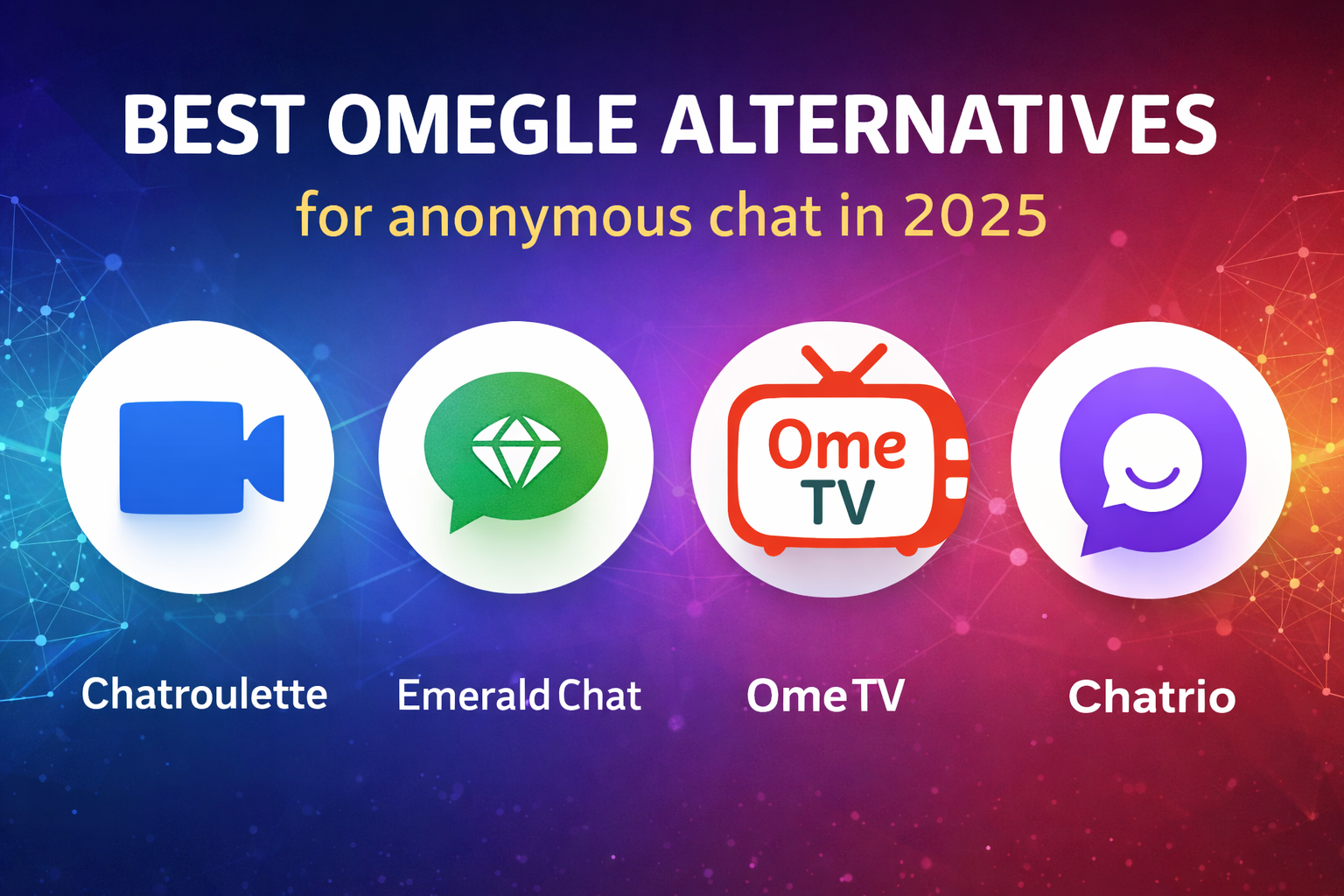 BEST OMEGLE ALTERNATIVES

for anonymous chat in 2025

Ome
TV

Chatroulette

Emerald Chat

OmeTV

Chatrio